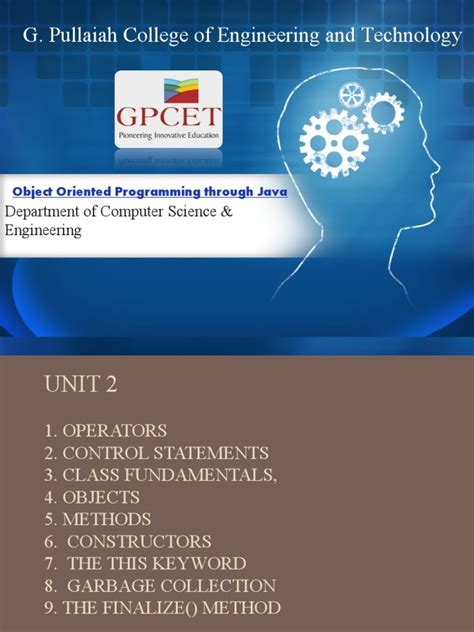 G. Pullaiah College of Engineering and Technology

GPCET
Pioneering Innovative Education

Object Oriented Programming through Java
Department of Computer Science & Engineering

UNIT 2

1. OPERATORS
2. CONTROL STATEMENTS
3. CLASS FUNDAMENTALS,
4. OBJECTS
5. METHODS
6. CONSTRUCTORS
7. THE THIS KEYWORD
8. GARBAGE COLLECTION
9. THE FINALIZE() METHOD